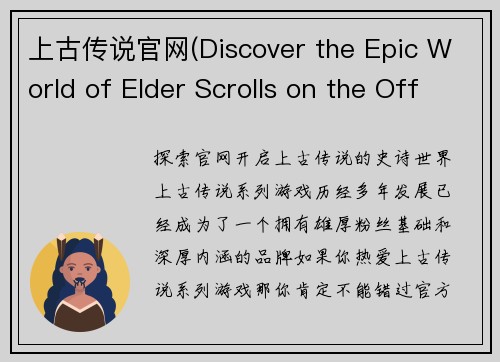 上古传说官网(Discover the Epic World of Elder Scrolls on the Off

探索官网开启上古传说的史诗世界上古传说系列游戏历经多年发展已经成为了一个拥有雄厚粉丝基础和深厚内涵的品牌如果你热爱上古传说系列游戏那你肯定不能错过官方